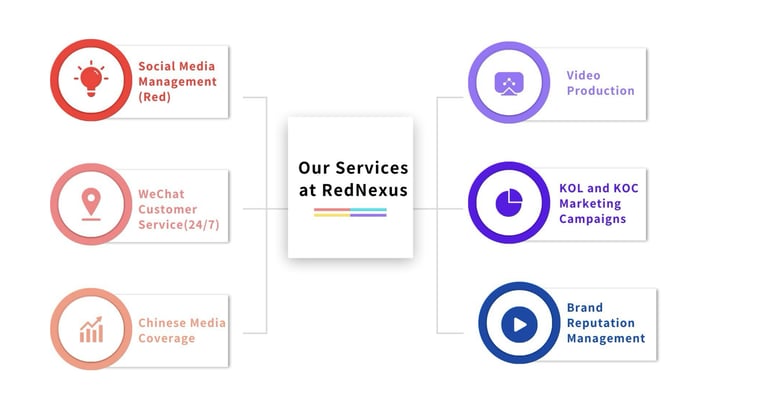 Social Media Management (Red)

WeChat Customer Service(24/7)

Chinese Media Coverage

Our Services at RedNexus

Video Production

KOL and KOC Marketing Campaigns

Brand Reputation Management